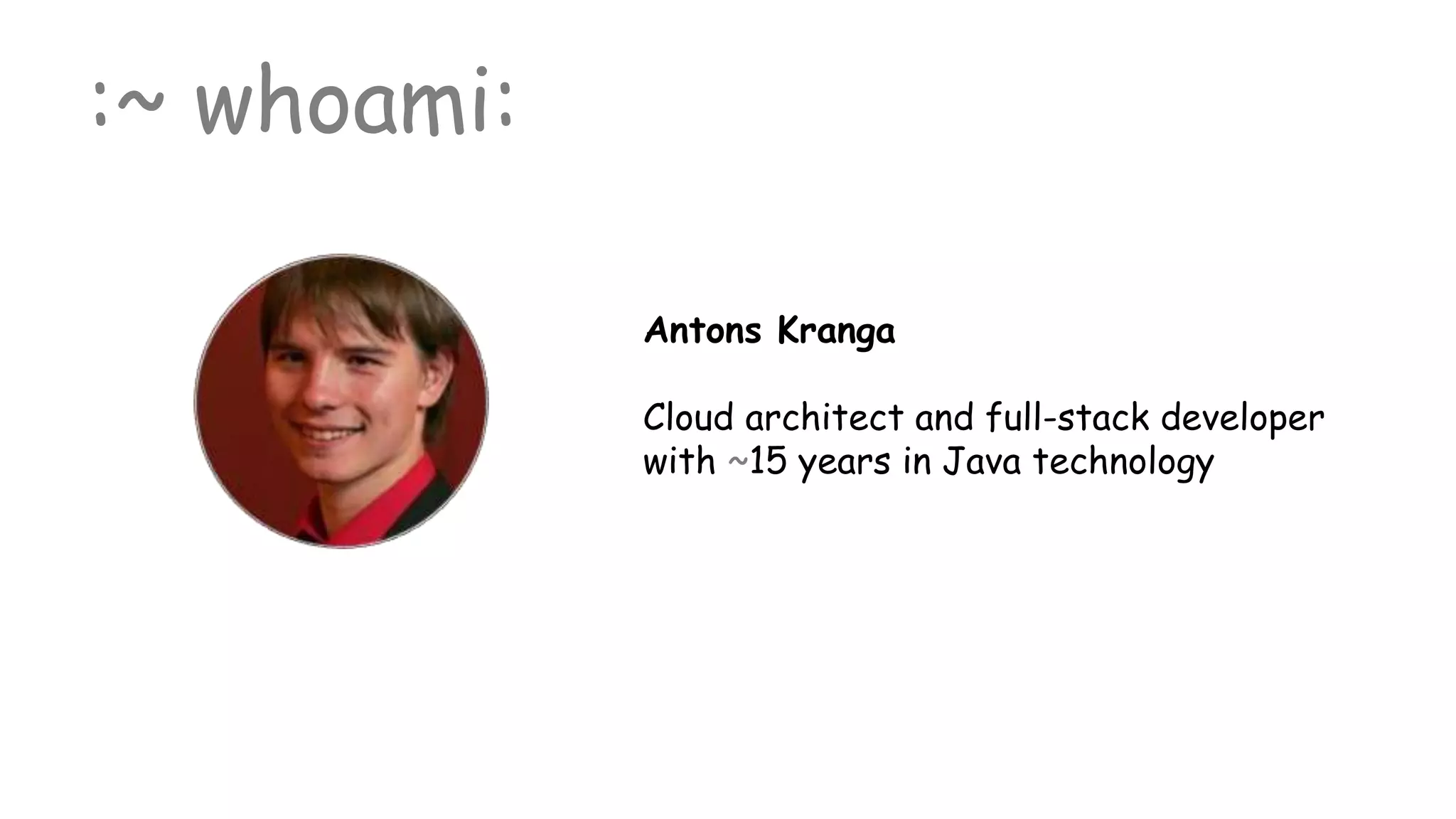 :~ whoami:

Antons Kranga

Cloud architect and full-stack developer with ~15 years in Java technology